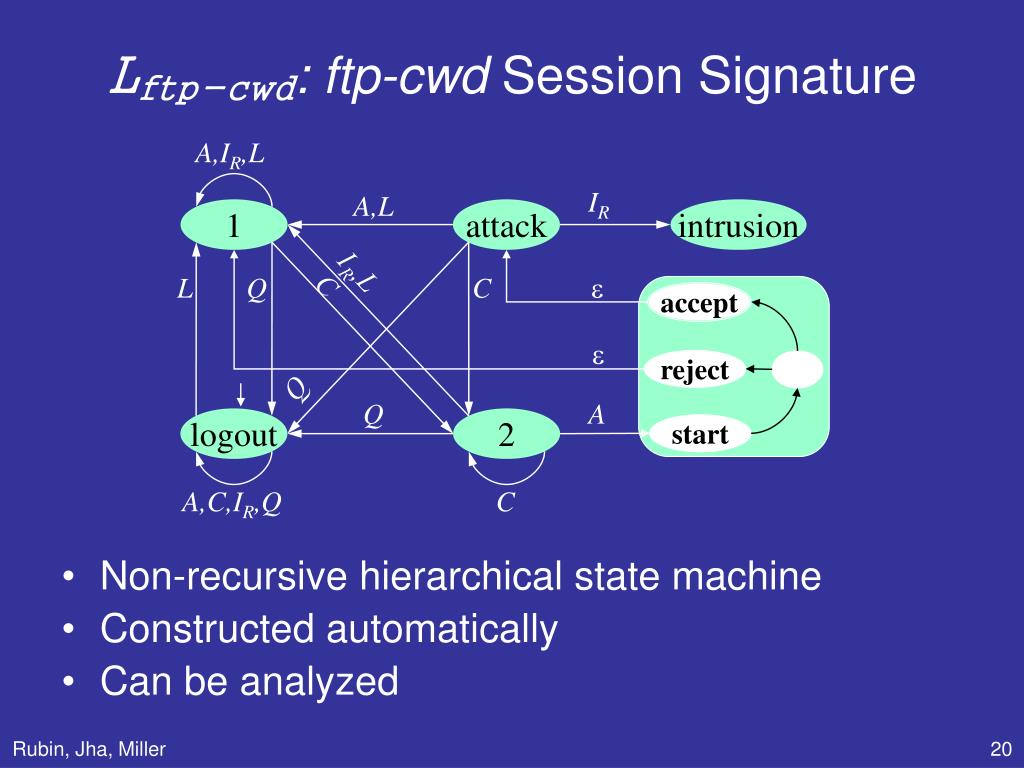 $L_{ftp-cwd}$: ftp-cwd Session Signature

$A,I_R,L$

1

$A,L$

attack

$I_R$

intrusion

$L$

$Q$

$I_R,L$

$C$

$C$

$\varepsilon$

accept

$\varepsilon$

reject

$Q$

$Q$

$A$

logout

2

start

$A,C,I_R,Q$

$C$

• Non-recursive hierarchical state machine
• Constructed automatically
• Can be analyzed

Rubin, Jha, Miller

20